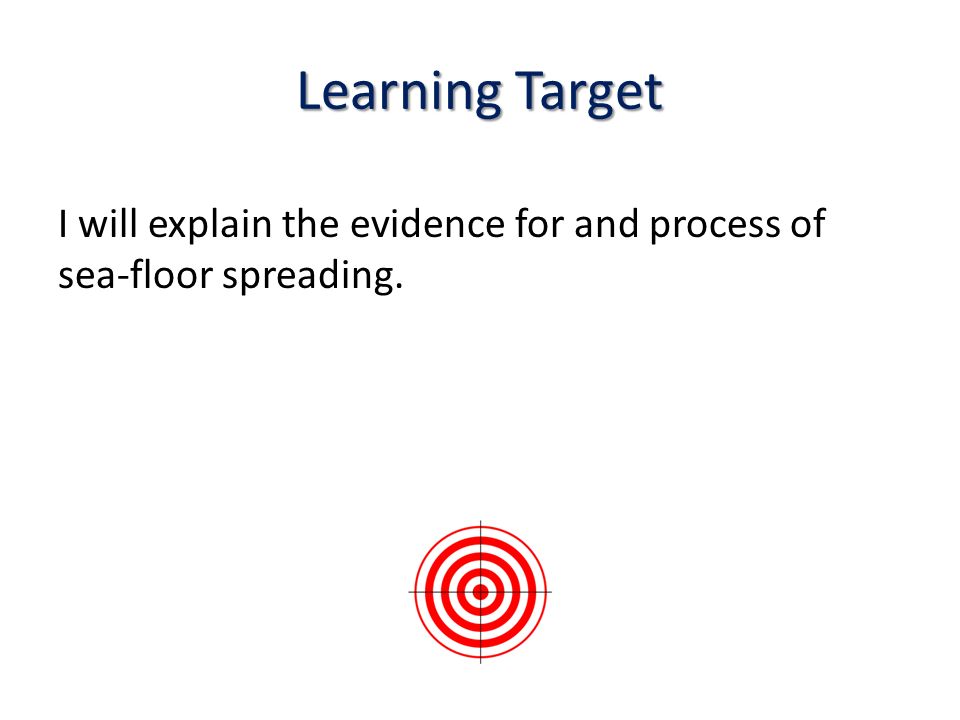 Learning Target

I will explain the evidence for and process of sea-floor spreading.